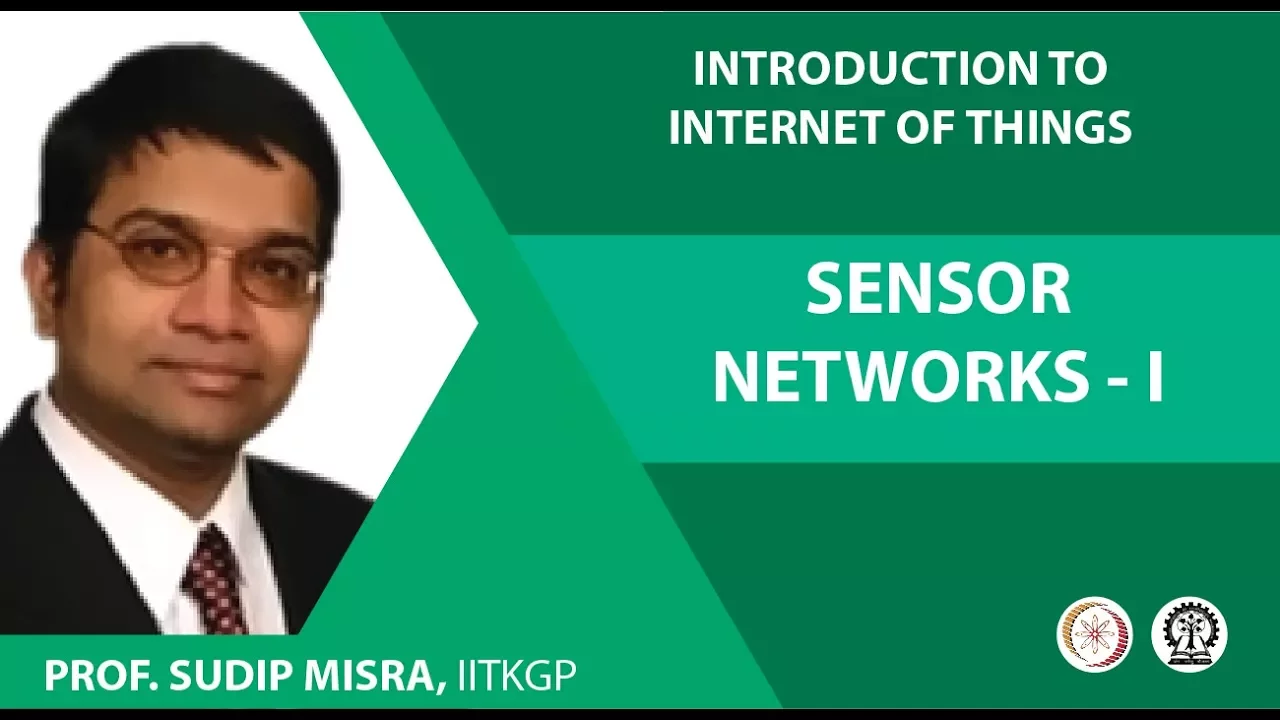 INTRODUCTION TO INTERNET OF THINGS

SENSOR NETWORKS - I

PROF. SUDIP MISRA, IITKGP